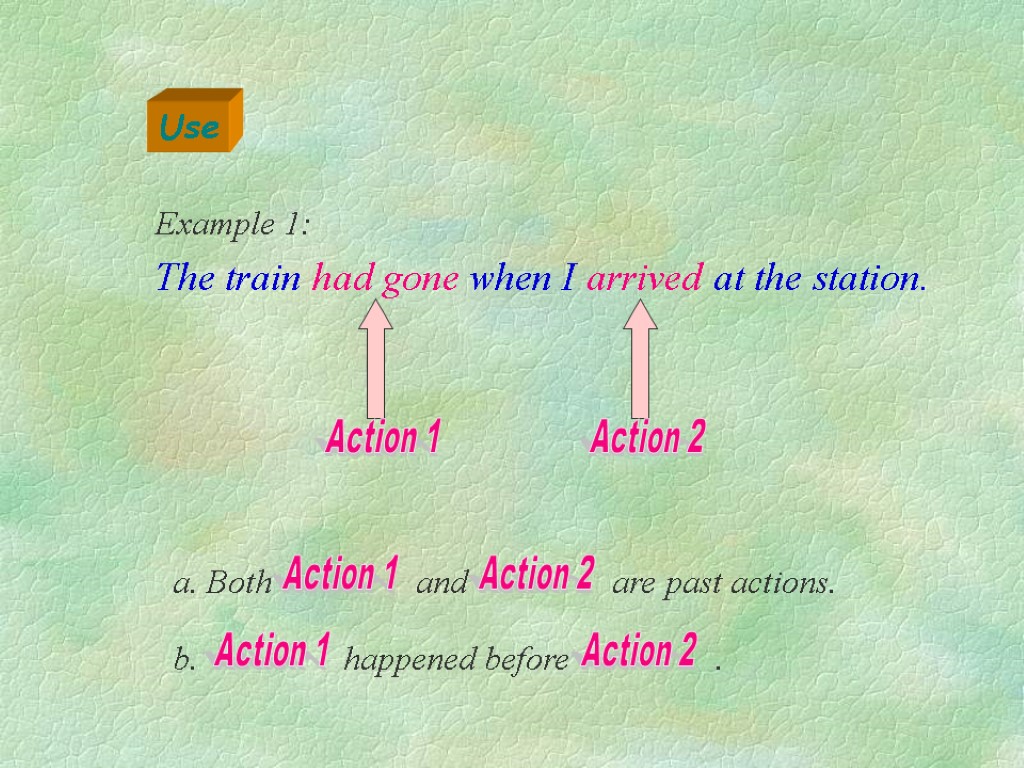 Use

Example 1:

The train had gone when I arrived at the station.

Action 1 Action 2

a. Both Action 1 and Action 2 are past actions.

b. Action 1 happened before Action 2 .